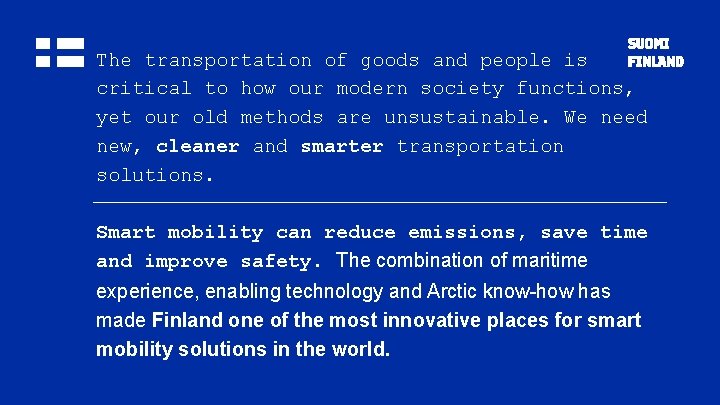 SUOMI
FINLAND

The transportation of goods and people is critical to how our modern society functions, yet our old methods are unsustainable. We need new, cleaner and smarter transportation solutions.

Smart mobility can reduce emissions, save time and improve safety. The combination of maritime experience, enabling technology and Arctic know-how has made Finland one of the most innovative places for smart mobility solutions in the world.